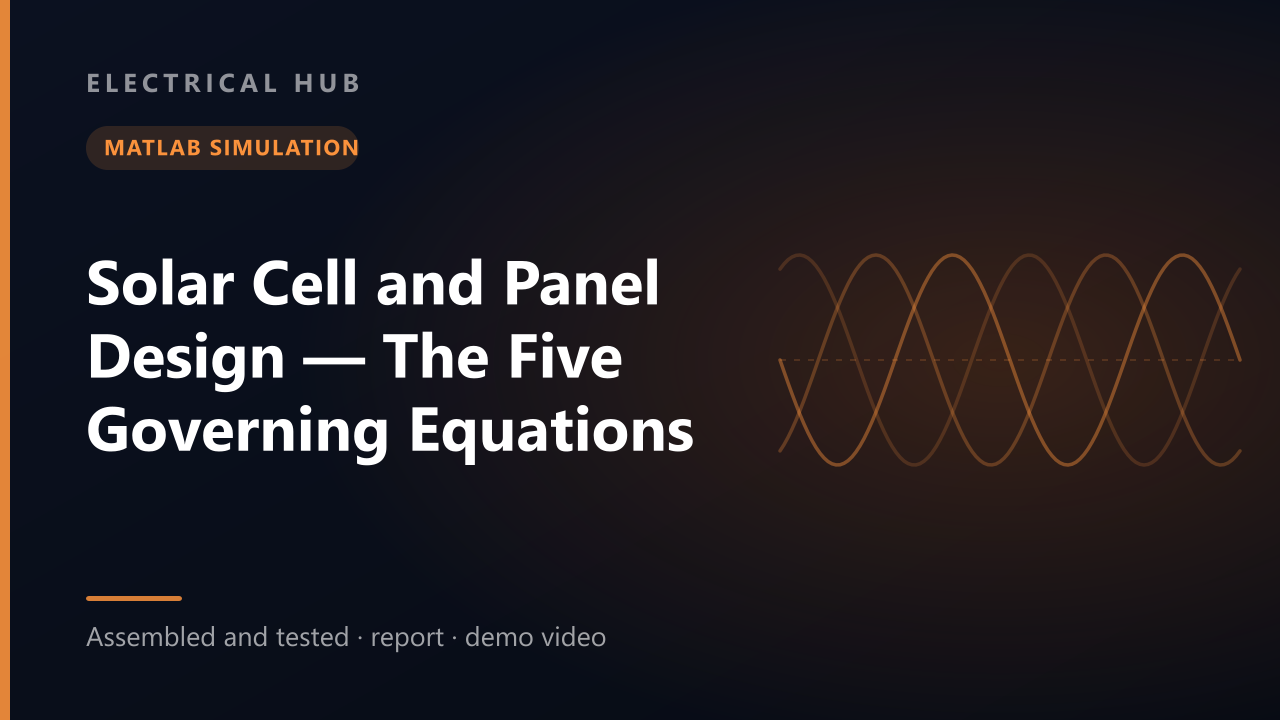 ELECTRICAL HUB

MATLAB SIMULATION

Solar Cell and Panel Design — The Five Governing Equations

Assembled and tested · report · demo video